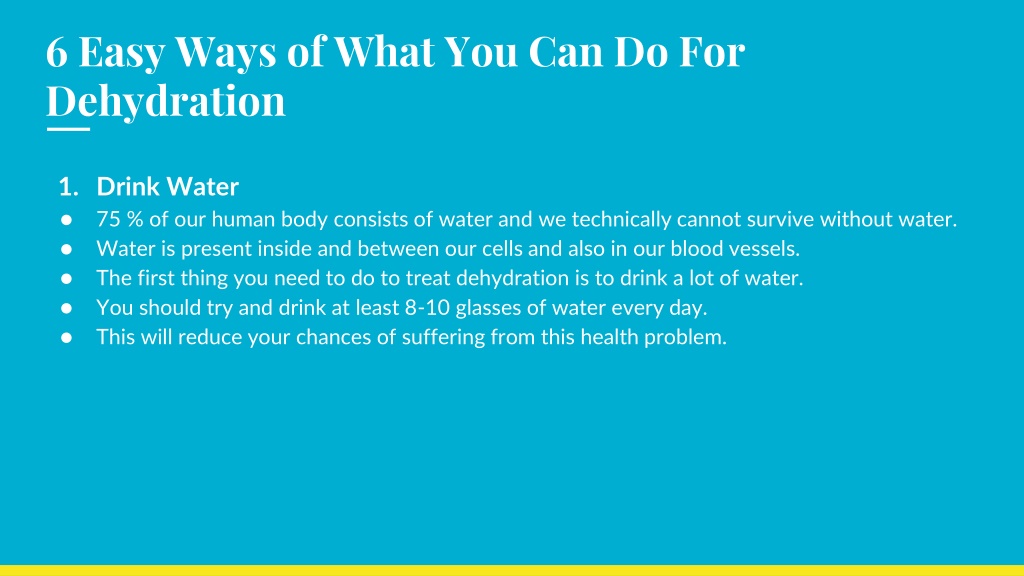 6 Easy Ways of What You Can Do For Dehydration

1. Drink Water
● 75 % of our human body consists of water and we technically cannot survive without water.
● Water is present inside and between our cells and also in our blood vessels.
● The first thing you need to do to treat dehydration is to drink a lot of water.
● You should try and drink at least 8-10 glasses of water every day.
● This will reduce your chances of suffering from this health problem.